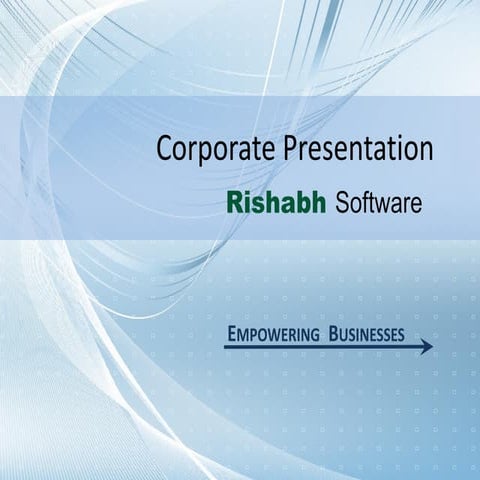 Corporate Presentation

Rishabh Software

EMPOWERING BUSINESSES